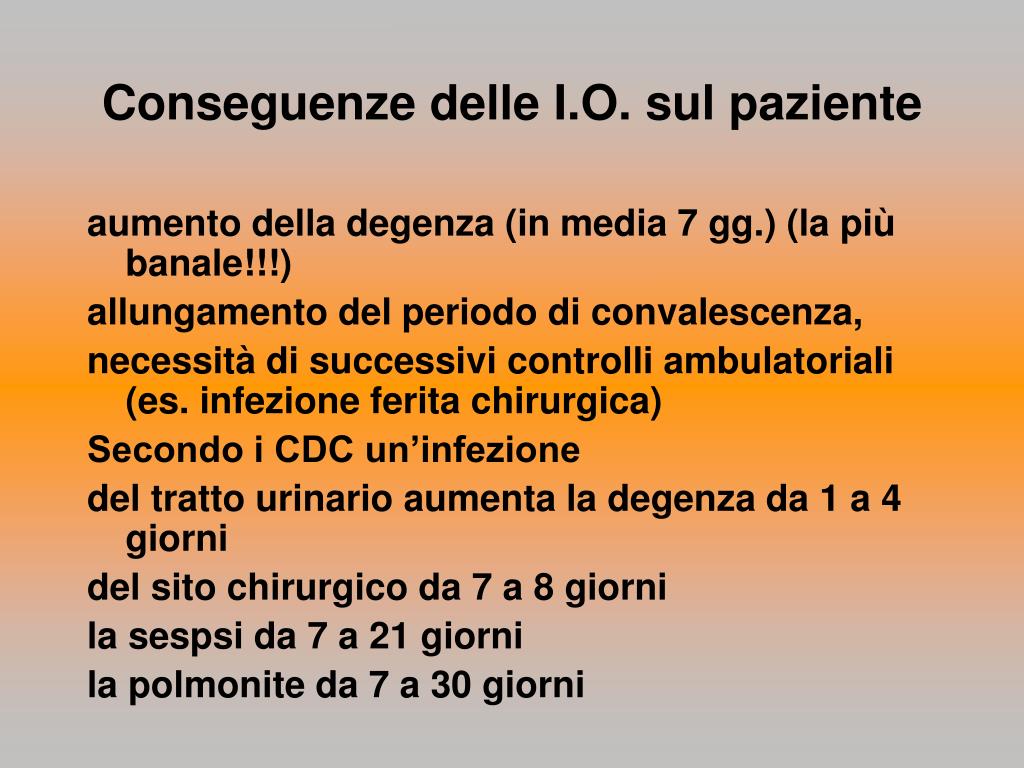 Conseguenze delle I.O. sul paziente

aumento della degenza (in media 7 gg.) (la più banale!!!)

allungamento del periodo di convalescenza,

necessità di successivi controlli ambulatoriali (es. infezione ferita chirurgica)

Secondo i CDC un’infezione

del tratto urinario aumenta la degenza da 1 a 4 giorni

del sito chirurgico da 7 a 8 giorni

la sespsi da 7 a 21 giorni

la polmonite da 7 a 30 giorni